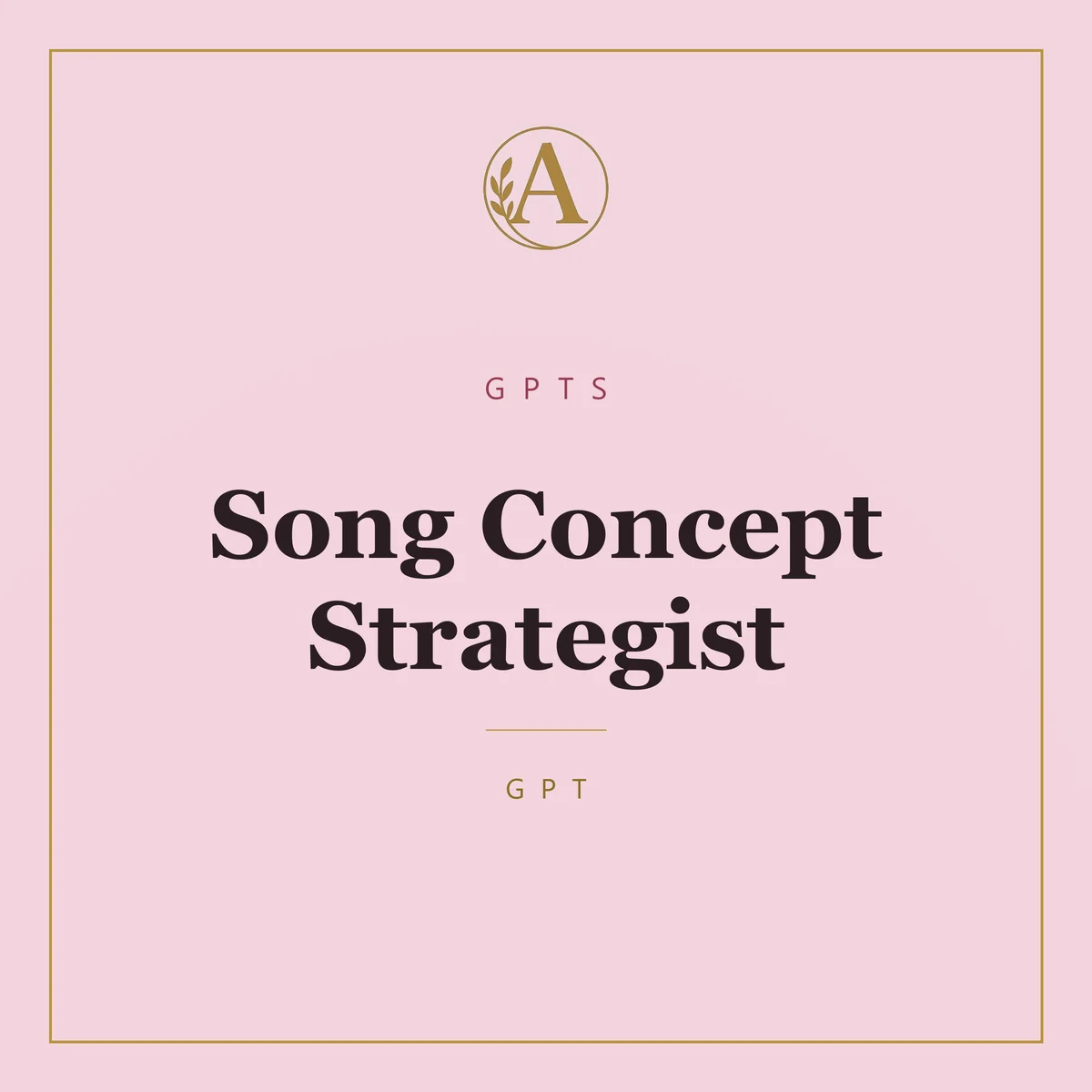 A

GPTS

Song Concept Strategist

GPT